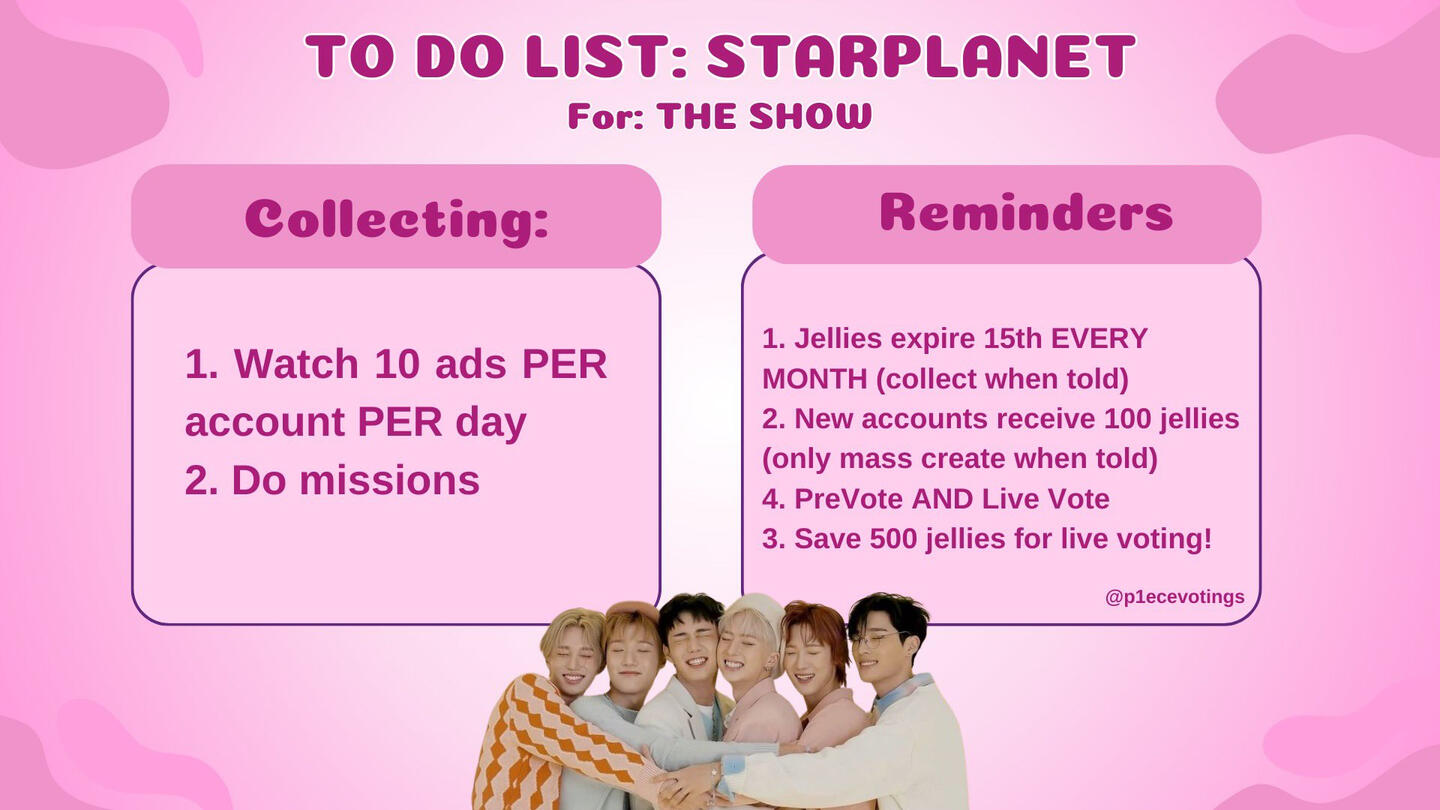 TO DO LIST: STARPLANET
For: THE SHOW

Collecting:

1. Watch 10 ads PER account PER day
2. Do missions

Reminders

1. Jellies expire 15th EVERY MONTH (collect when told)
2. New accounts receive 100 jellies (only mass create when told)
4. PreVote AND Live Vote
3. Save 500 jellies for live voting!

@p1ecevotings